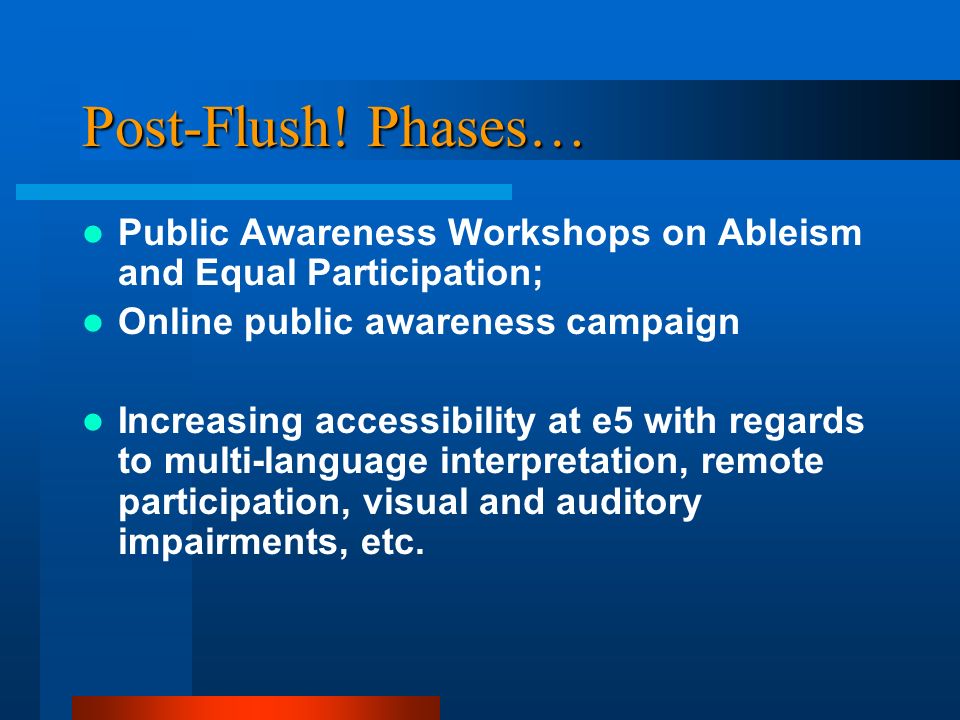 Post-Flush! Phases…

- Public Awareness Workshops on Ableism and Equal Participation;
- Online public awareness campaign

- Increasing accessibility at e5 with regards to multi-language interpretation, remote participation, visual and auditory impairments, etc.